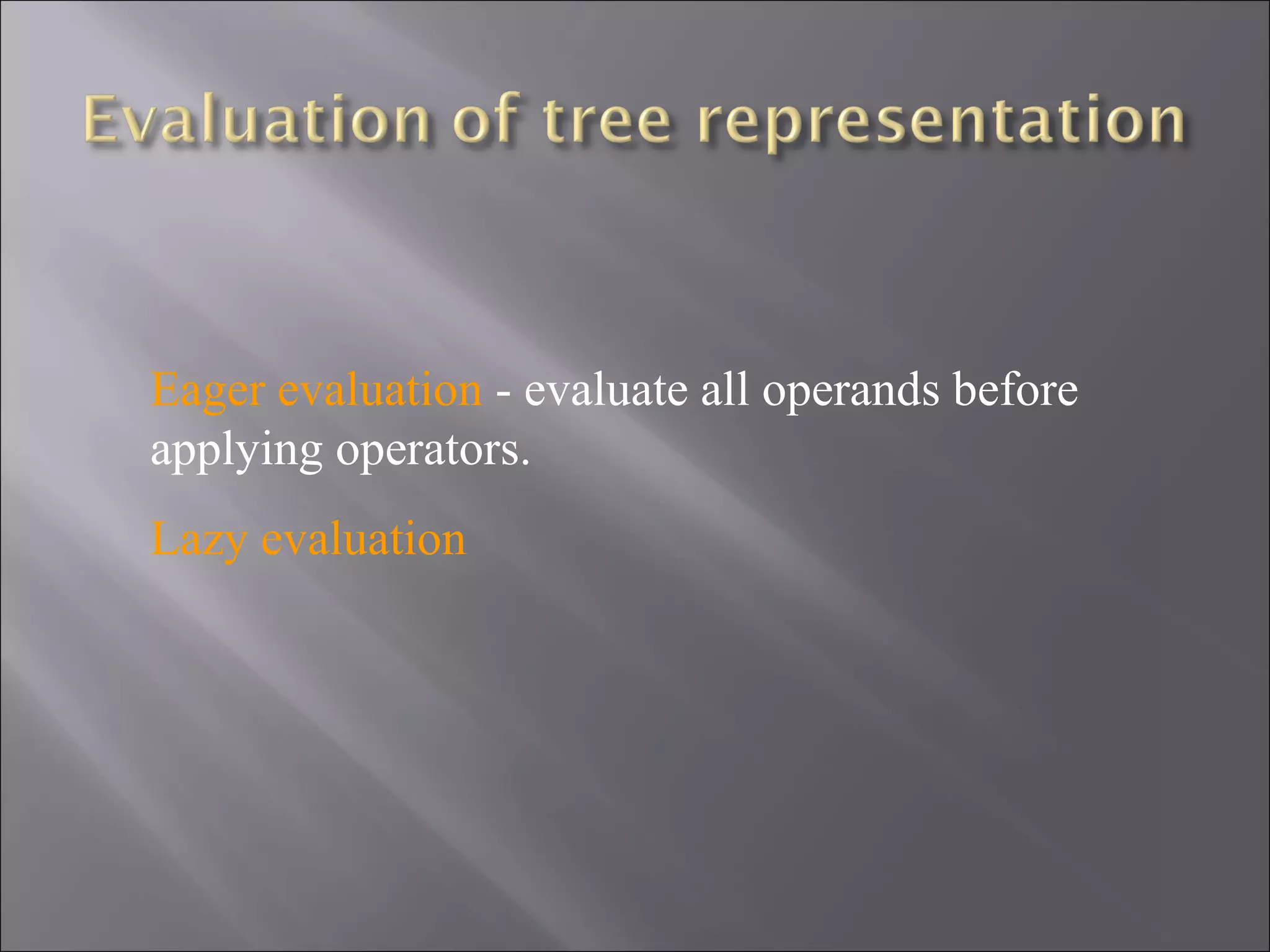 Evaluation of tree representation

Eager evaluation - evaluate all operands before applying operators.

Lazy evaluation